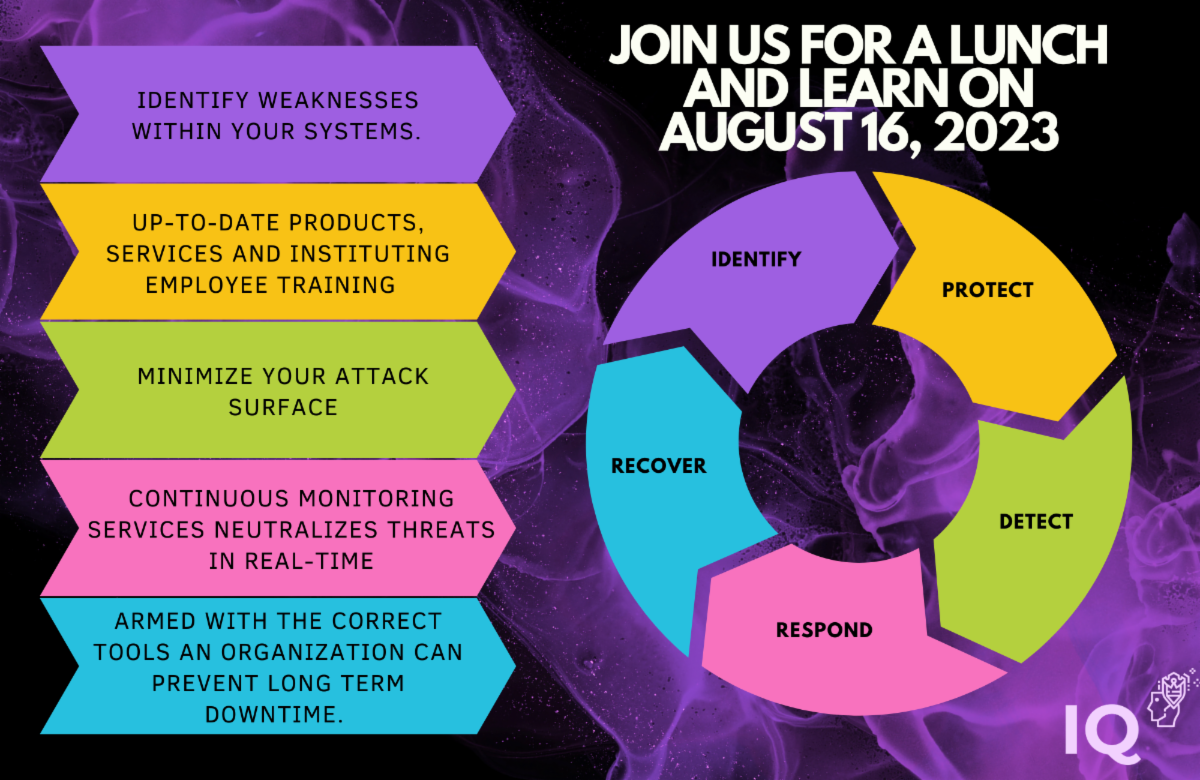 IDENTIFY WEAKNESSES WITHIN YOUR SYSTEMS.

UP-TO-DATE PRODUCTS, SERVICES AND INSTITUTING EMPLOYEE TRAINING

MINIMIZE YOUR ATTACK SURFACE

CONTINUOUS MONITORING SERVICES NEUTRALIZES THREATS IN REAL-TIME

ARMED WITH THE CORRECT TOOLS AN ORGANIZATION CAN PREVENT LONG TERM DOWNTIME.

JOIN US FOR A LUNCH AND LEARN ON AUGUST 16, 2023

IDENTIFY

PROTECT

DETECT

RESPOND

RECOVER

IQ